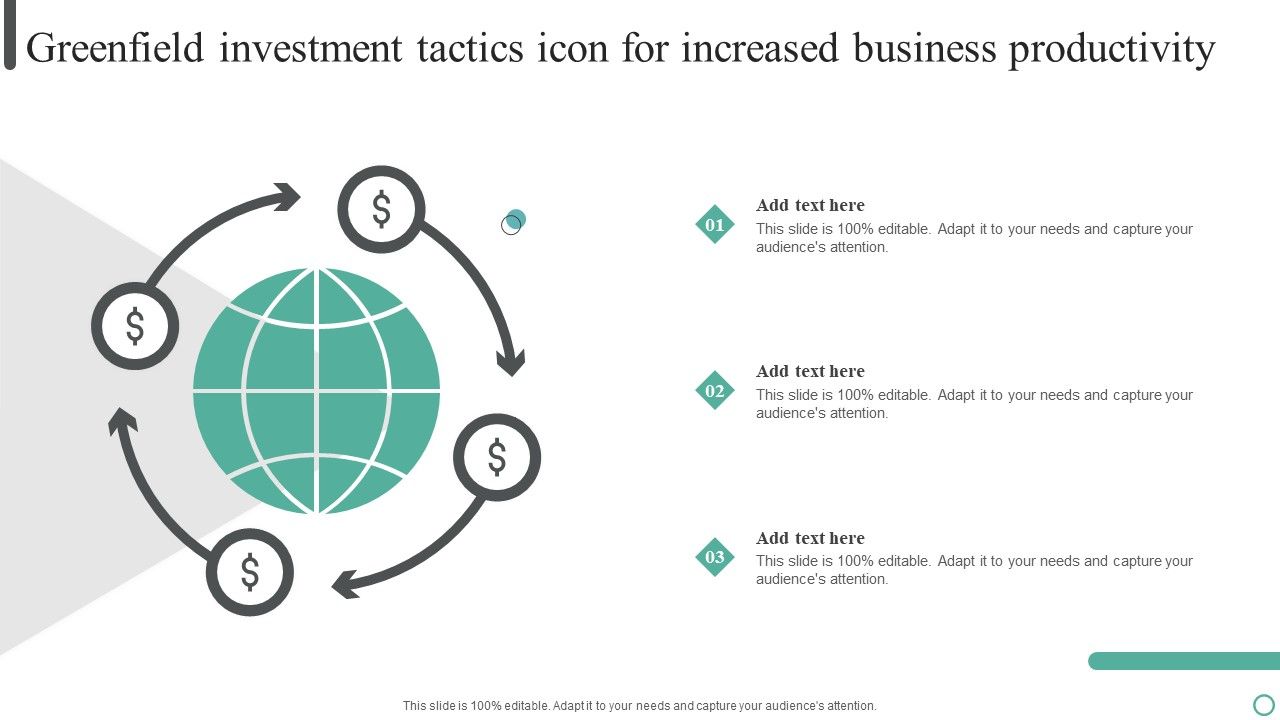 Greenfield investment tactics icon for increased business productivity

$

$

$

$

01

Add text here

This slide is 100% editable. Adapt it to your needs and capture your audience's attention.

02

Add text here

This slide is 100% editable. Adapt it to your needs and capture your audience's attention.

03

Add text here

This slide is 100% editable. Adapt it to your needs and capture your audience's attention.

This slide is 100% editable. Adapt it to your needs and capture your audience's attention.